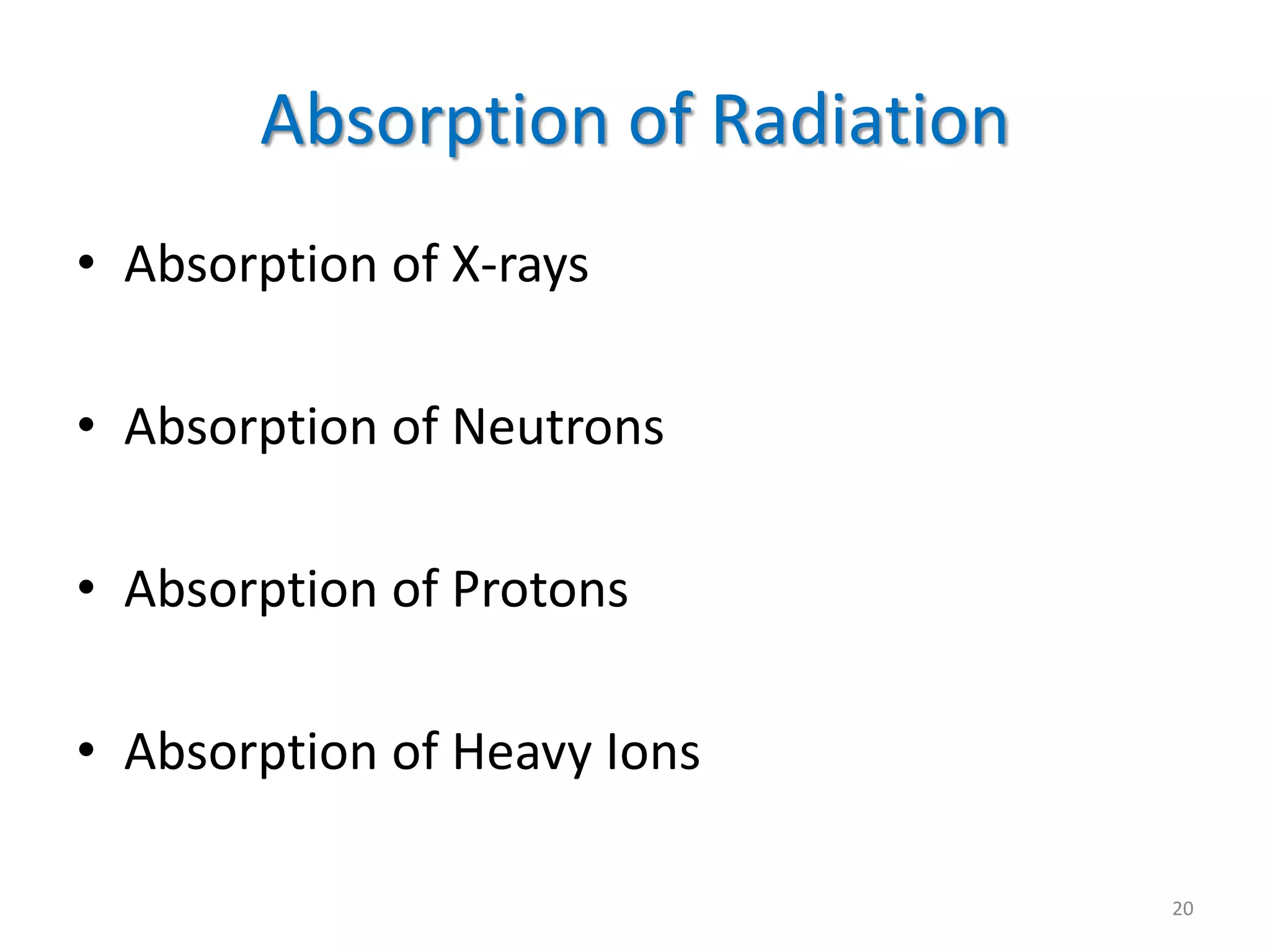 Absorption of Radiation

• Absorption of X-rays

• Absorption of Neutrons

• Absorption of Protons

• Absorption of Heavy Ions

20